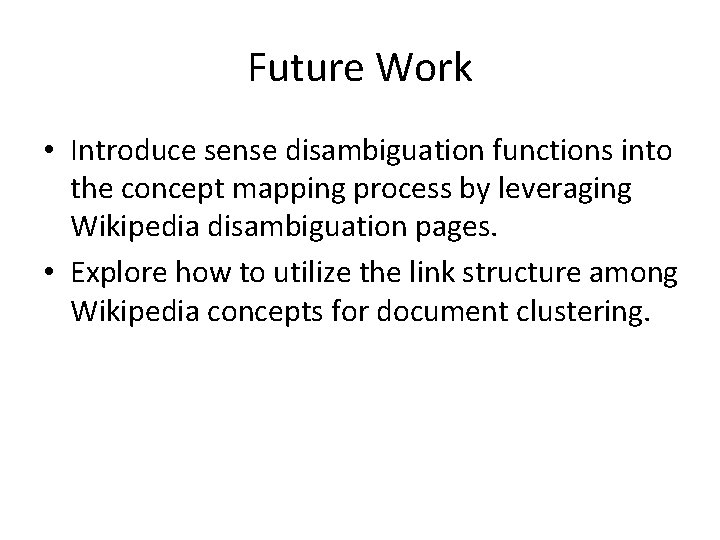 Future Work

• Introduce sense disambiguation functions into the concept mapping process by leveraging Wikipedia disambiguation pages.
• Explore how to utilize the link structure among Wikipedia concepts for document clustering.